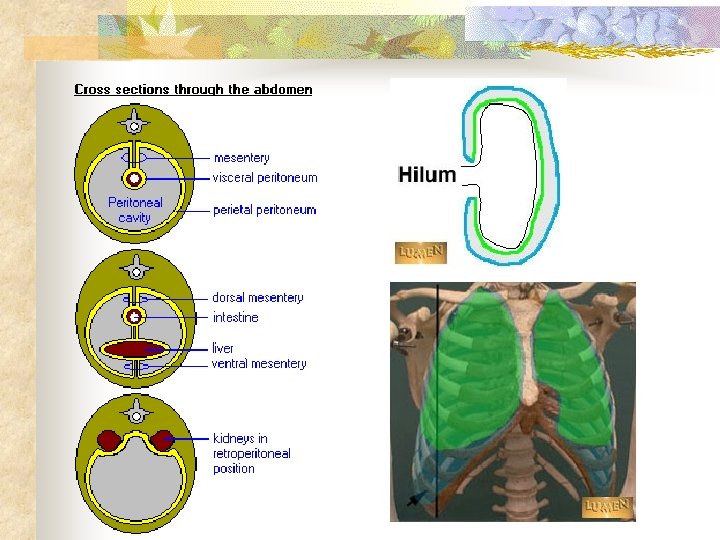 Cross sections through the abdomen

mesentery
visceral peritoneum
Peritoneal cavity
perietal peritoneum

dorsal mesentery
intestine
liver
ventral mesentery

kidneys in retroperitoneal position

Hilum

LUMEN

LUMEN